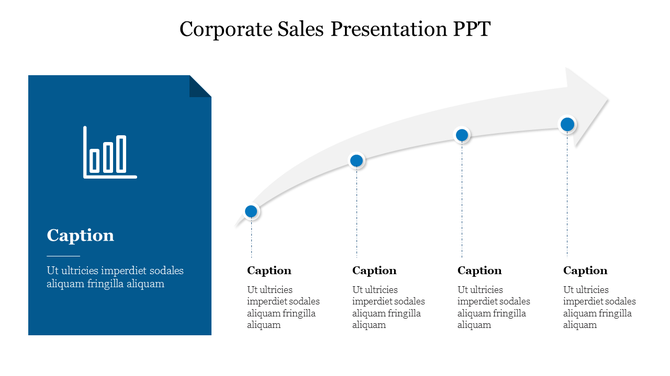 Corporate Sales Presentation PPT

Caption

Ut ultricies imperdiet sodales aliquam fringilla aliquam

Caption

Ut ultricies imperdiet sodales aliquam fringilla aliquam

Caption

Ut ultricies imperdiet sodales aliquam fringilla aliquam

Caption

Ut ultricies imperdiet sodales aliquam fringilla aliquam

Caption

Ut ultricies imperdiet sodales aliquam fringilla aliquam